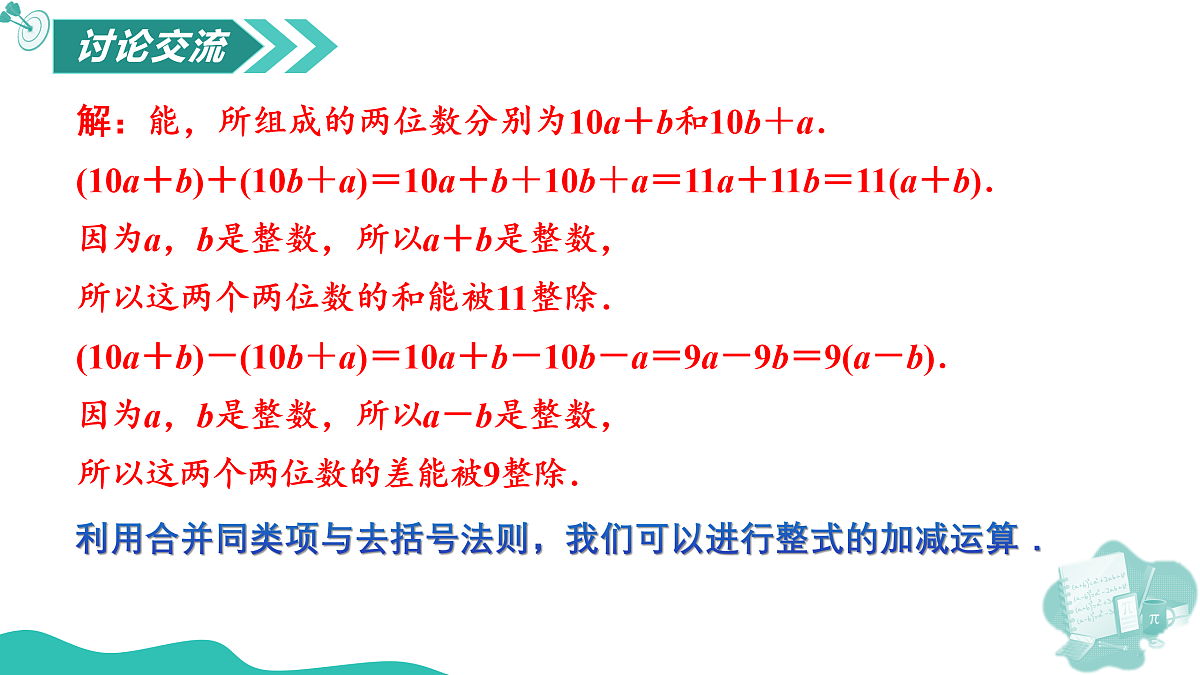 讨论交流

解：能，所组成的两位数分别为$10a+b$和$10b+a$.

$(10a+b)+(10b+a)=10a+b+10b+a=11a+11b=11(a+b)$.

因为$a$，$b$是整数，所以$a+b$是整数，

所以这两个两位数的和能被11整除.

$(10a+b)-(10b+a)=10a+b-10b-a=9a-9b=9(a-b)$.

因为$a$，$b$是整数，所以$a-b$是整数，

所以这两个两位数的差能被9整除.

利用合并同类项与去括号法则，我们可以进行整式的加减运算．